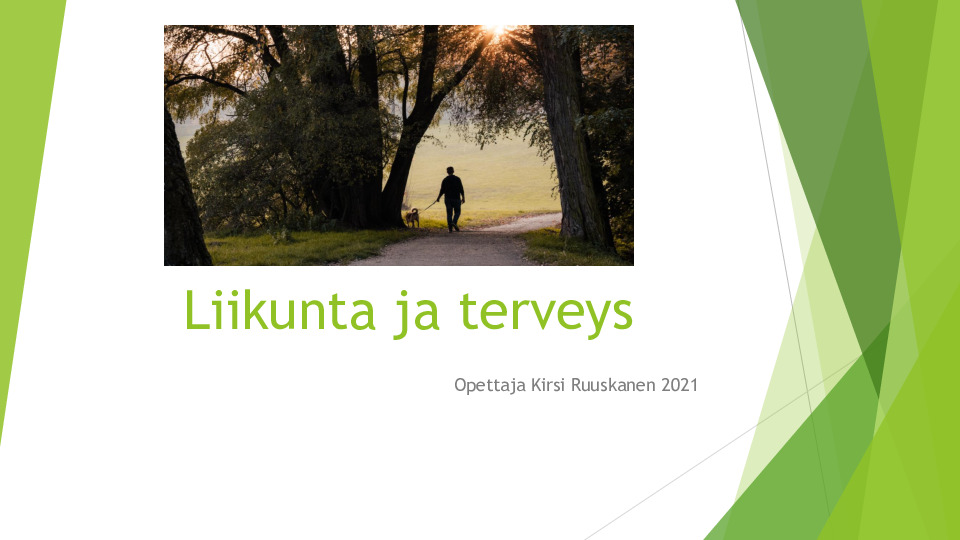 Liikunta ja terveys

Opettaja Kirsi Ruuskanen 2021